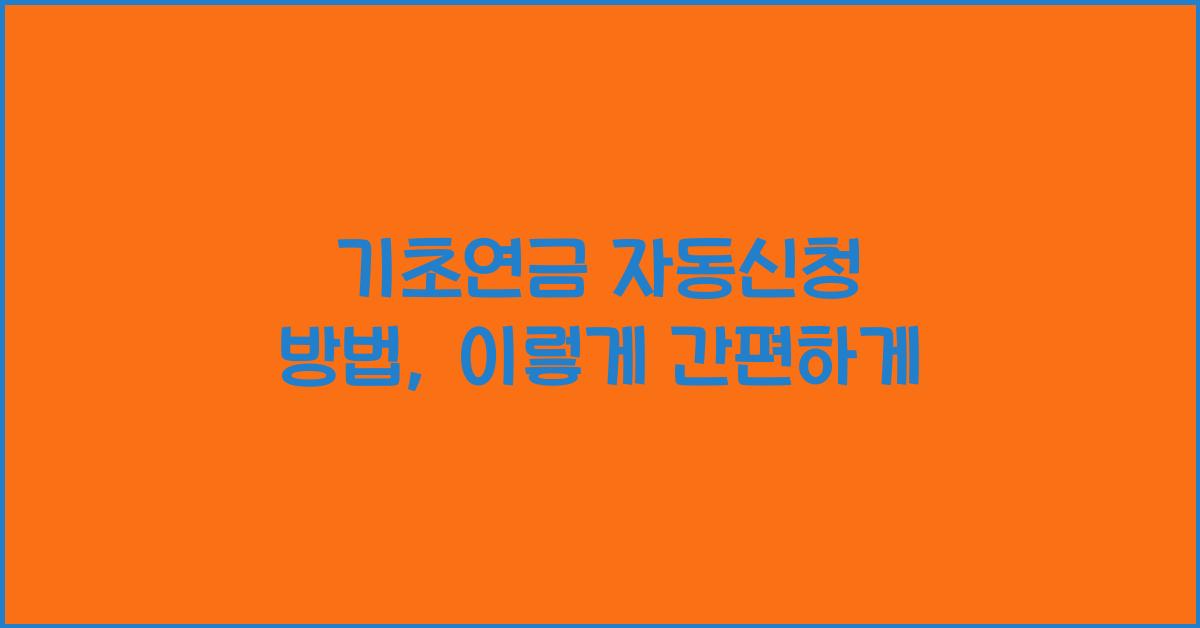 기초연금 자동신청
방법, 이렇게 간편하게